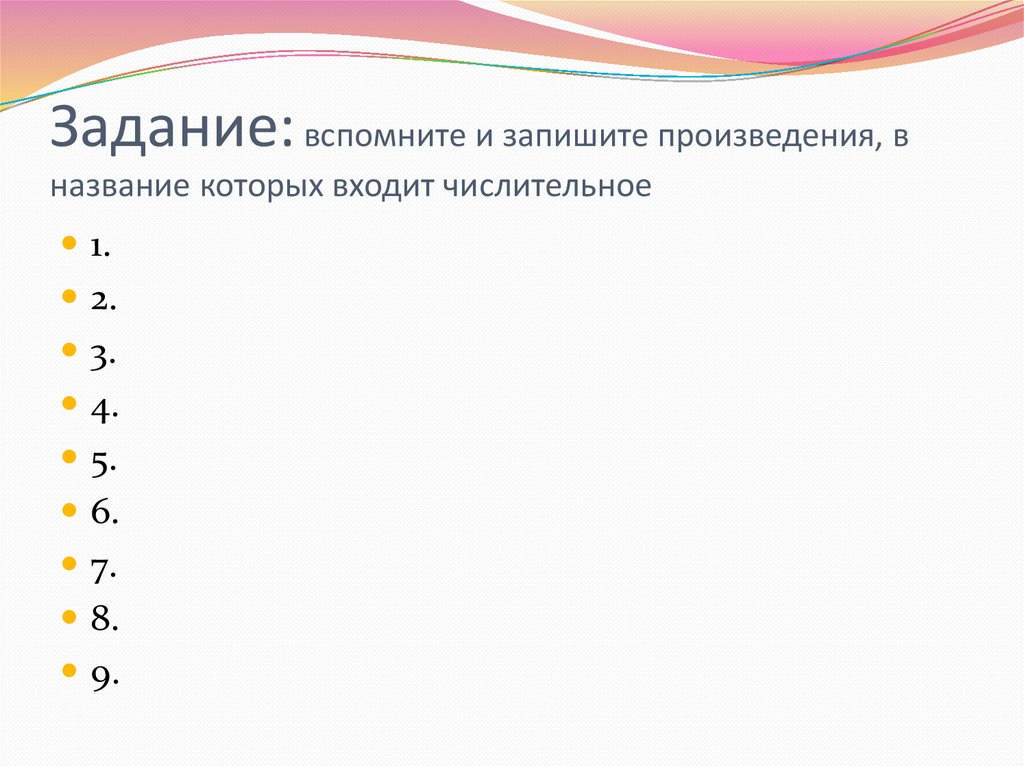 Задание: вспомните и запишите произведения, в название которых входит числительное

- 1.
- 2.
- 3.
- 4.
- 5.
- 6.
- 7.
- 8.
- 9.